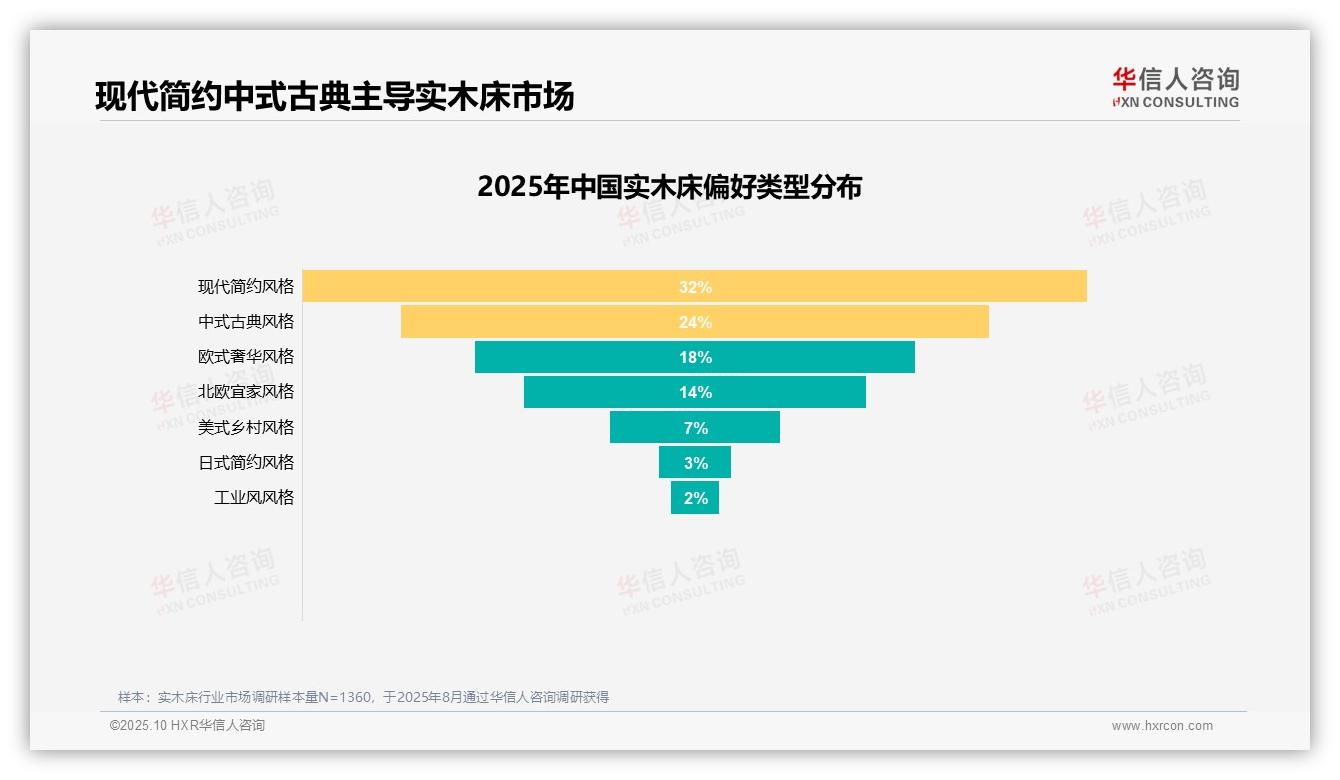 现代简约中式古典主导实木床市场

华信人咨询
HXN CONSULTING

2025年中国实木床偏好类型分布

现代简约风格 32%
中式古典风格 24%
欧式奢华风格 18%
北欧宜家风格 14%
美式乡村风格 7%
日式简约风格 3%
工业风风格 2%

华信人咨询 HXN CONSULTING

样本：实木床行业市场调研样本量N=1360，于2025年8月通过华信人咨询调研获得

©2025.10 HXR华信人咨询

www.hxrcon.com